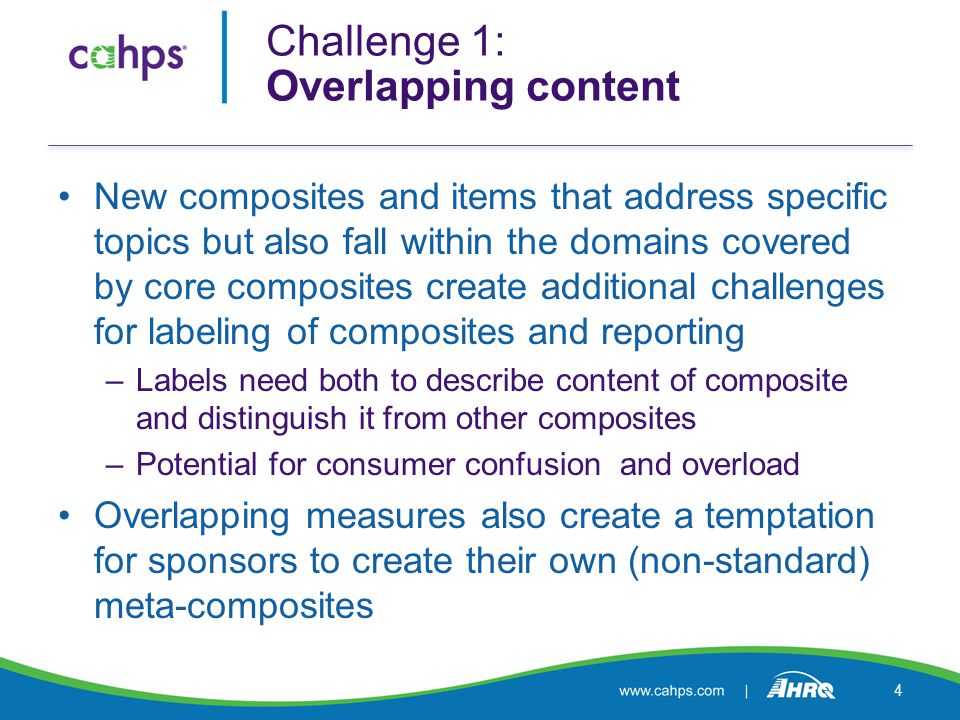 cahps

Challenge 1:
Overlapping content

• New composites and items that address specific topics but also fall within the domains covered by core composites create additional challenges for labeling of composites and reporting

– Labels need both to describe content of composite and distinguish it from other composites

– Potential for consumer confusion and overload

• Overlapping measures also create a temptation for sponsors to create their own (non-standard) meta-composites

www.cahps.com | AHRQ 4